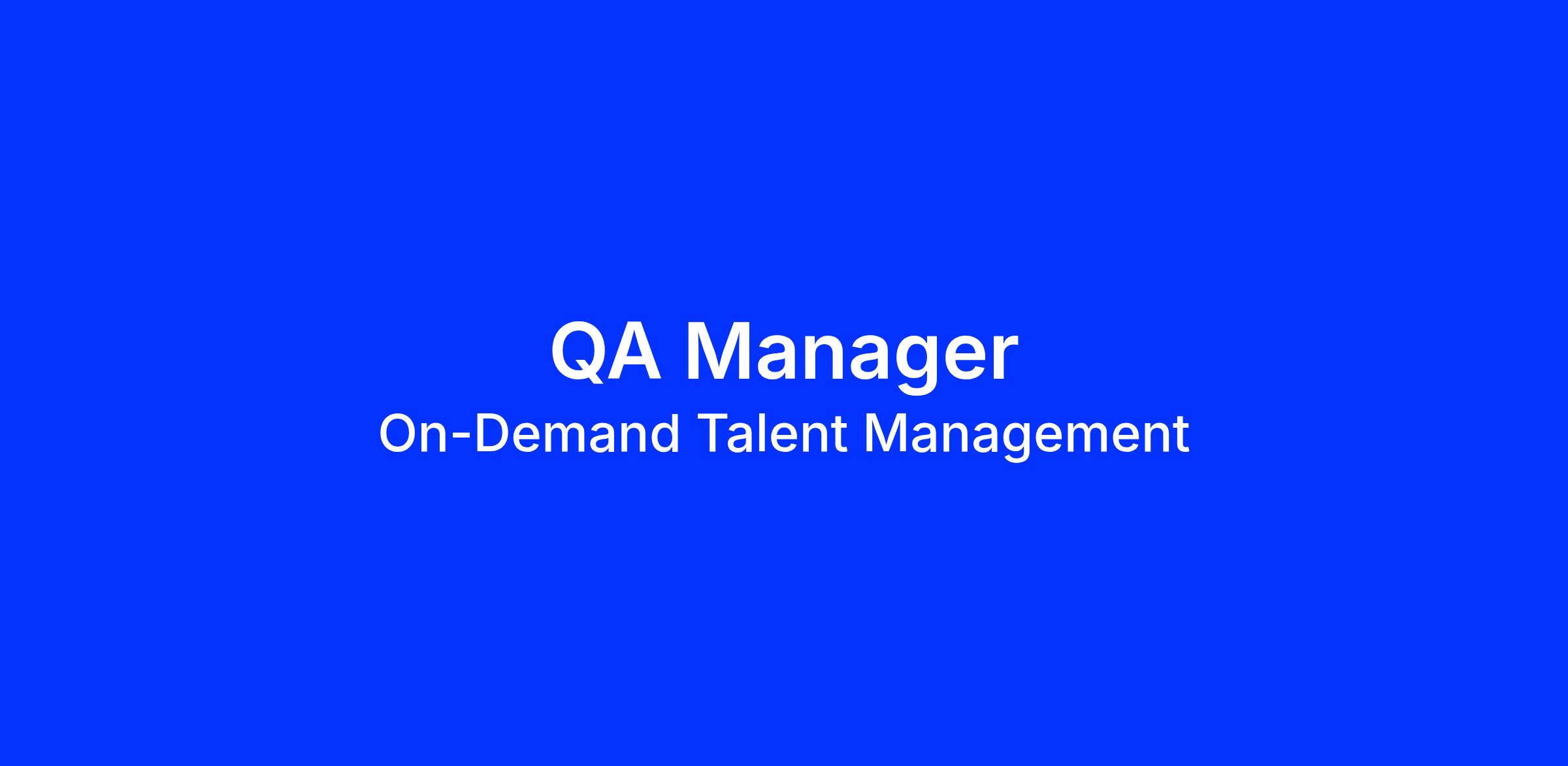 QA Manager
On-Demand Talent Management